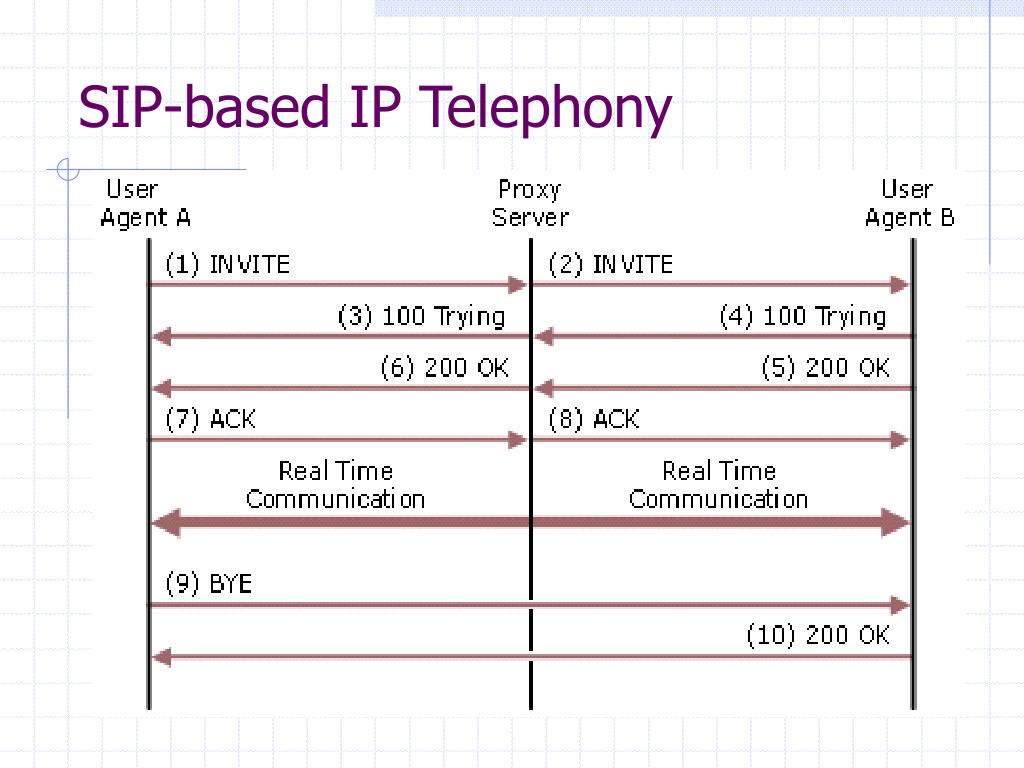 SIP-based IP Telephony

User Agent A

Proxy Server

User Agent B

(1) INVITE

(2) INVITE

(3) 100 Trying

(4) 100 Trying

(6) 200 OK

(5) 200 OK

(7) ACK

(8) ACK

Real Time Communication

Real Time Communication

(9) BYE

(10) 200 OK